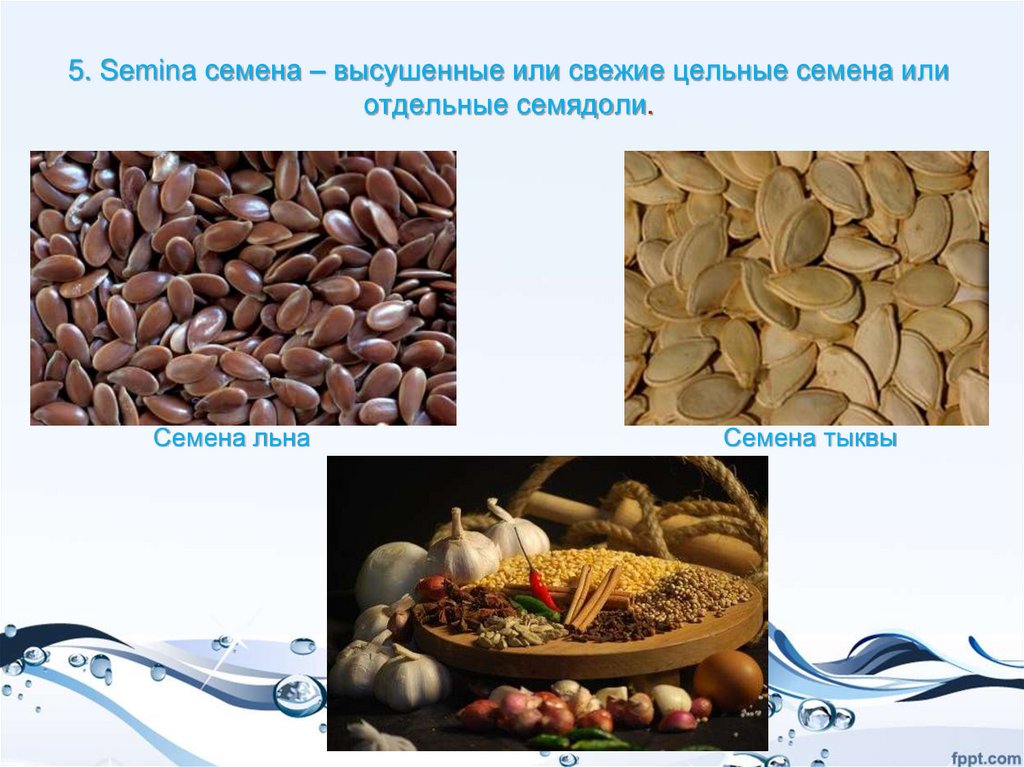 5. Semina семена – высушенные или свежие цельные семена или отдельные семядоли.

Семена льна

Семена тыквы

fppt.com